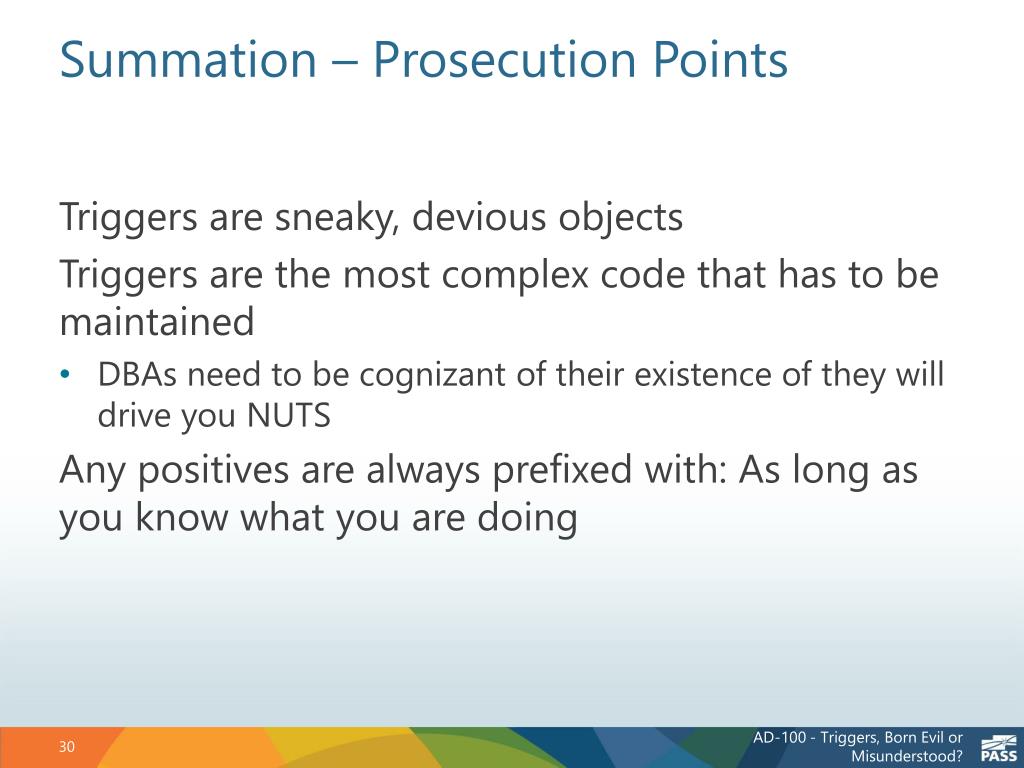 Summation – Prosecution Points

Triggers are sneaky, devious objects

Triggers are the most complex code that has to be maintained

• DBAs need to be cognizant of their existence of they will drive you NUTS

Any positives are always prefixed with: As long as you know what you are doing

30

AD-100 - Triggers, Born Evil or Misunderstood?

PASS